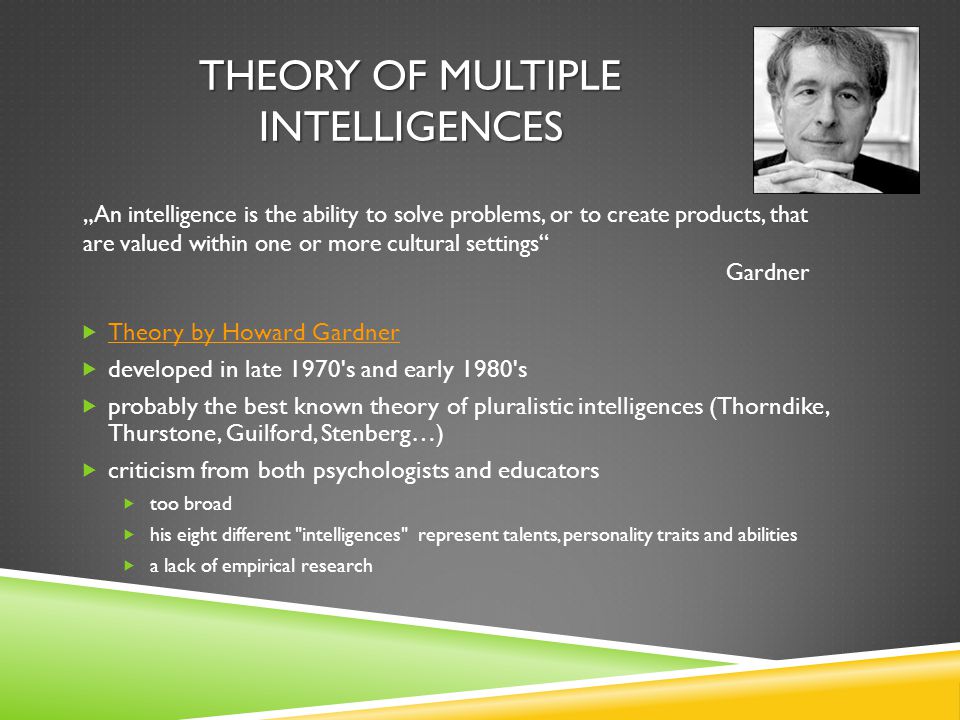 THEORY OF MULTIPLE INTELLIGENCES

„An intelligence is the ability to solve problems, or to create products, that are valued within one or more cultural settings“

Gardner

Theory by Howard Gardner

developed in late 1970's and early 1980's

probably the best known theory of pluralistic intelligences (Thorndike, Thurstone, Guilford, Stenberg…)

criticism from both psychologists and educators

too broad

his eight different "intelligences" represent talents, personality traits and abilities

a lack of empirical research